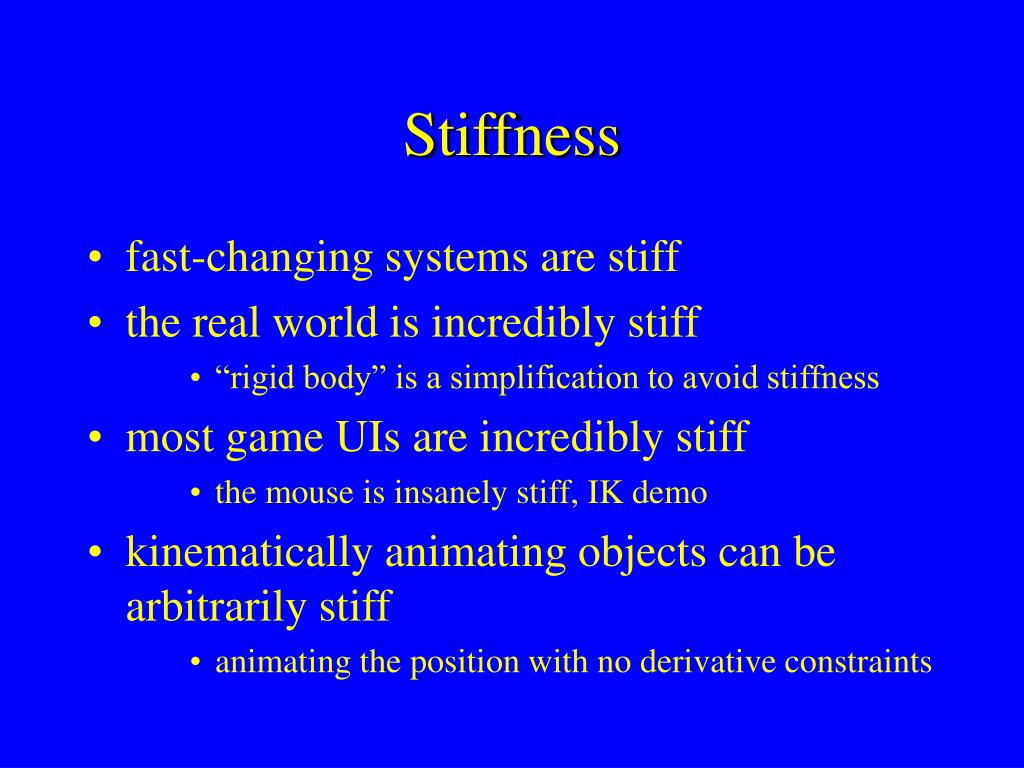 Stiffness

• fast-changing systems are stiff
• the real world is incredibly stiff
  • “rigid body” is a simplification to avoid stiffness
• most game UIs are incredibly stiff
  • the mouse is insanely stiff, IK demo
• kinematically animating objects can be arbitrarily stiff
  • animating the position with no derivative constraints